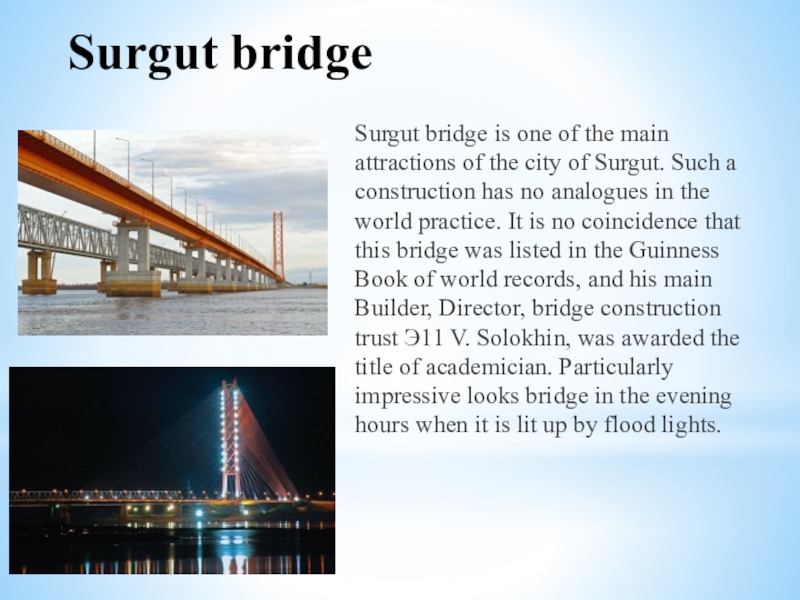 Surgut bridge

Surgut bridge is one of the main attractions of the city of Surgut. Such a construction has no analogues in the world practice. It is no coincidence that this bridge was listed in the Guinness Book of world records, and his main Builder, Director, bridge construction trust Э11 V. Solokhin, was awarded the title of academician. Particularly impressive looks bridge in the evening hours when it is lit up by flood lights.